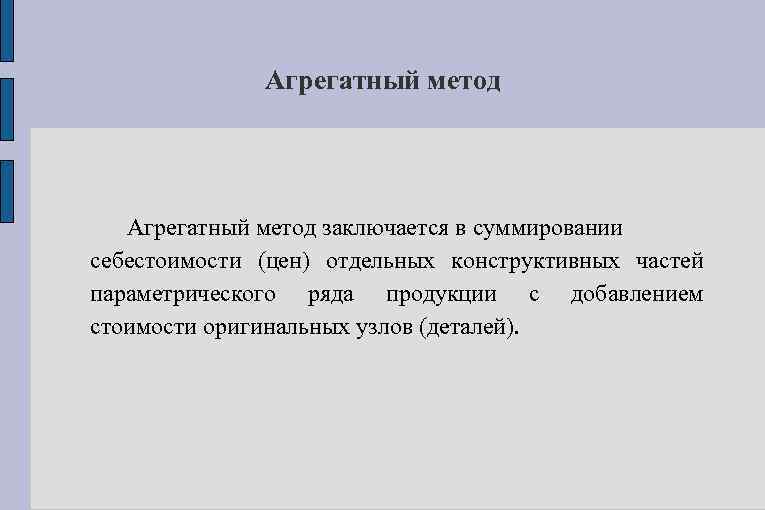 Агрегатный метод

Агрегатный метод заключается в суммировании себестоимости (цен) отдельных конструктивных частей параметрического ряда продукции с добавлением стоимости оригинальных узлов (деталей).